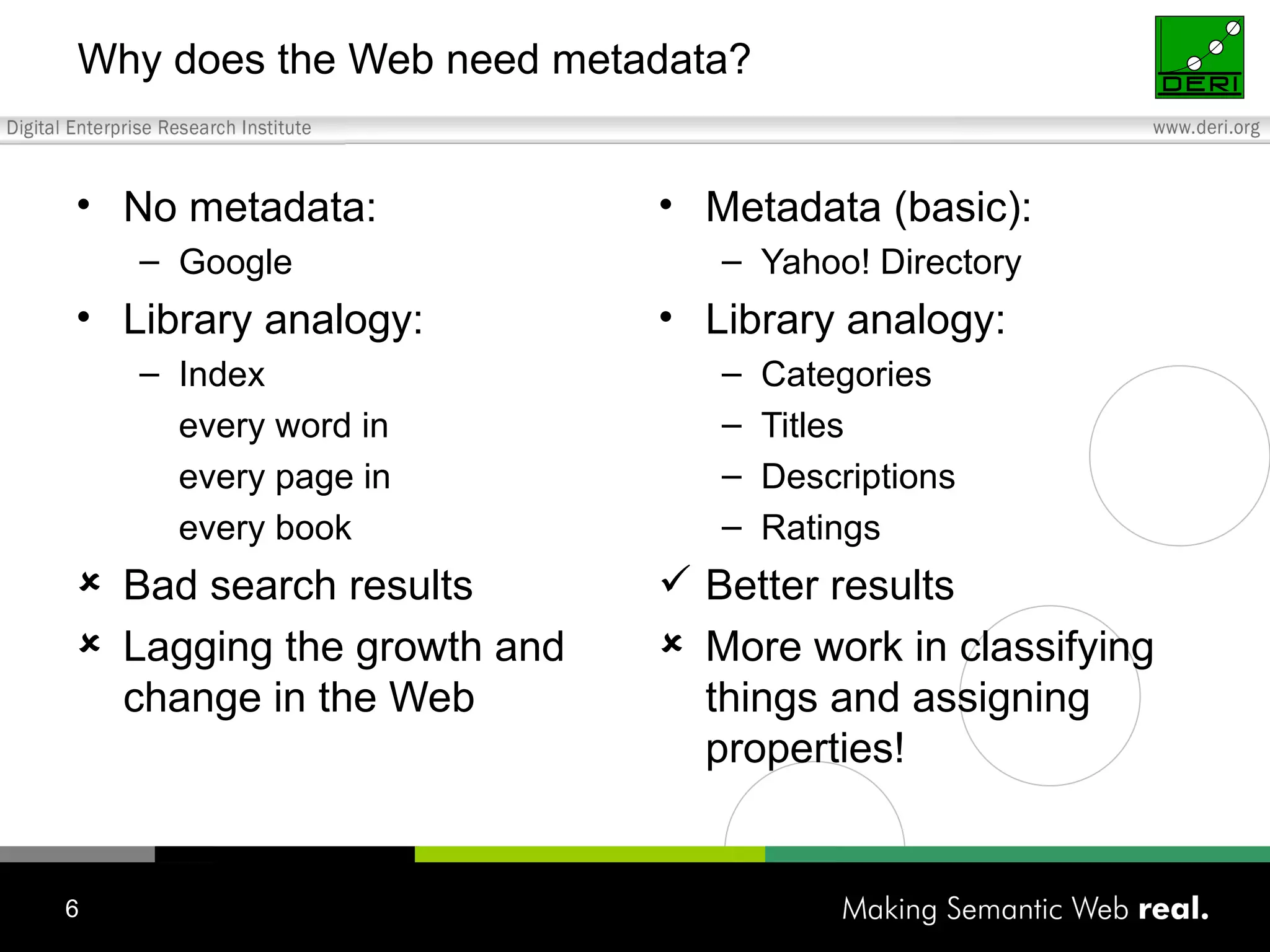 Why does the Web need metadata?

DERI

Digital Enterprise Research Institute

www.deri.org

• No metadata:
  – Google
• Library analogy:
  – Index
    every word in
    every page in
    every book
✗ Bad search results
✗ Lagging the growth and change in the Web

• Metadata (basic):
  – Yahoo! Directory
• Library analogy:
  – Categories
  – Titles
  – Descriptions
  – Ratings
✓ Better results
✗ More work in classifying things and assigning properties!

6

Making Semantic Web real.